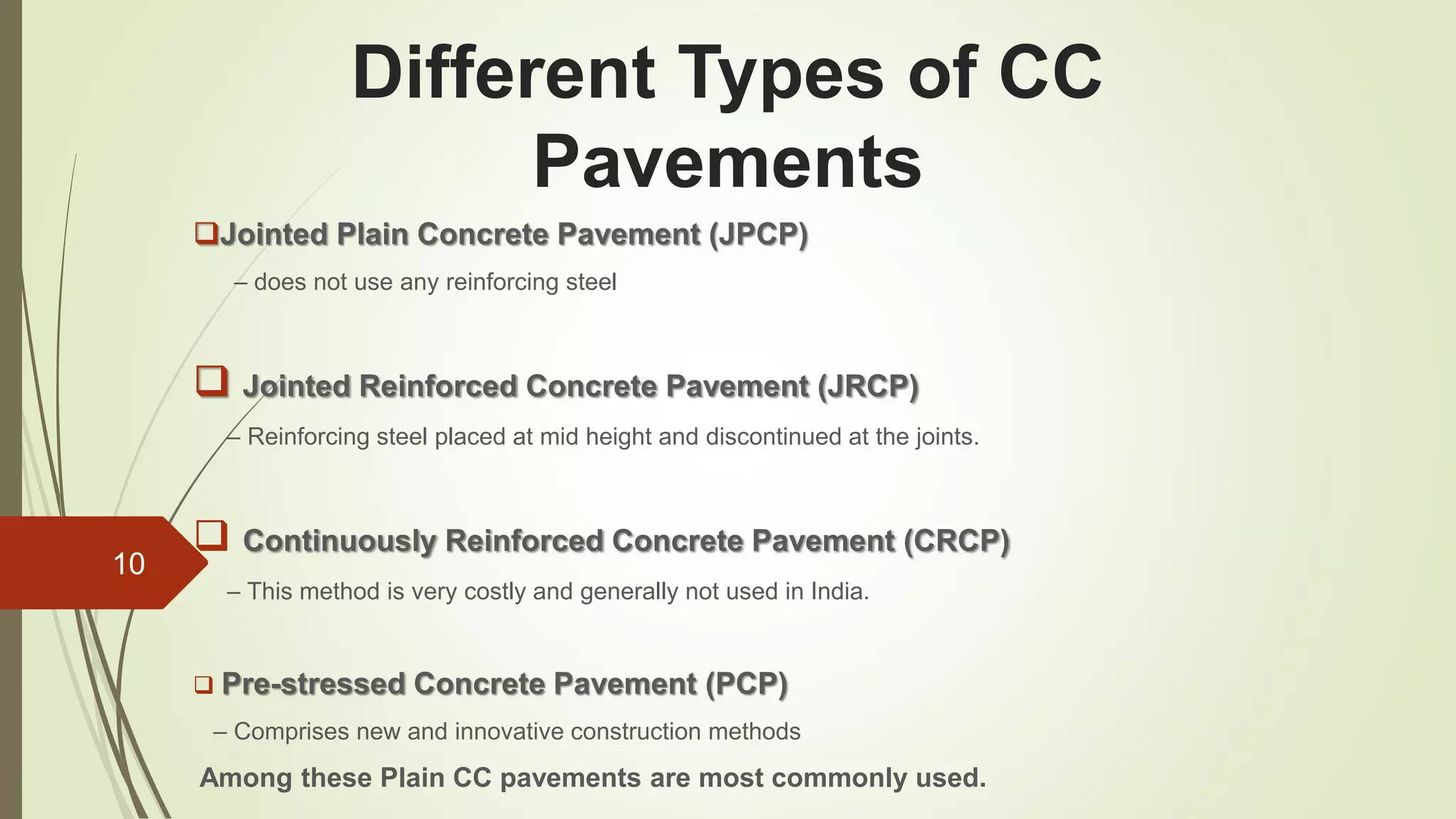 Different Types of CC Pavements

❑Jointed Plain Concrete Pavement (JPCP)

– does not use any reinforcing steel

❑ Jointed Reinforced Concrete Pavement (JRCP)

– Reinforcing steel placed at mid height and discontinued at the joints.

10

❑ Continuously Reinforced Concrete Pavement (CRCP)

– This method is very costly and generally not used in India.

❑ Pre-stressed Concrete Pavement (PCP)

– Comprises new and innovative construction methods

Among these Plain CC pavements are most commonly used.